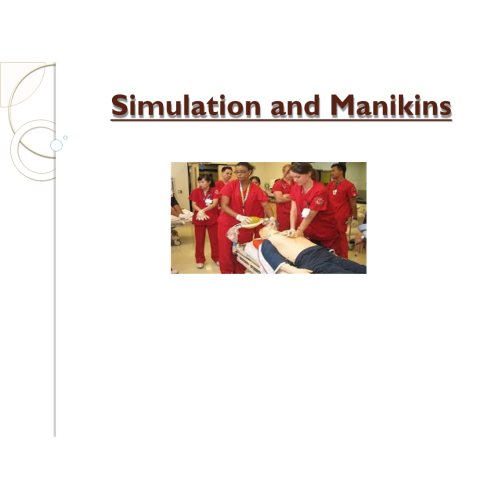 Simulation and Manikins